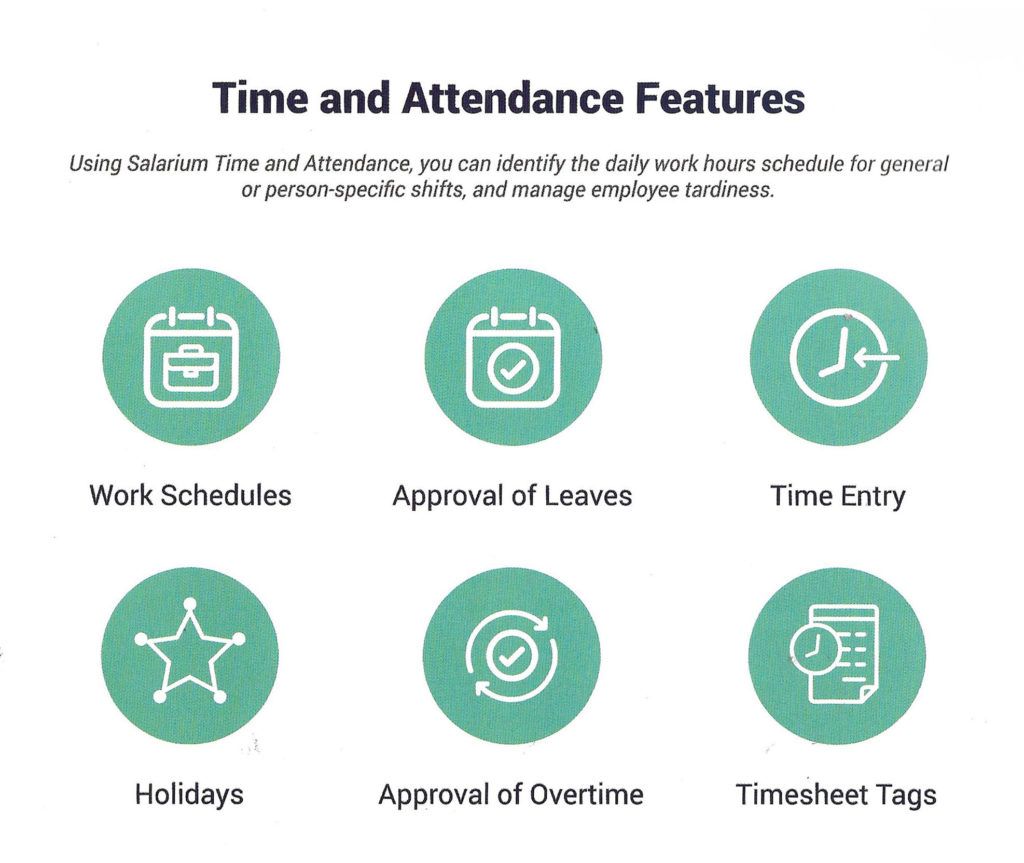 Time and Attendance Features

Using Salarium Time and Attendance, you can identify the daily work hours schedule for general or person-specific shifts, and manage employee tardiness.

Work Schedules

Approval of Leaves

Time Entry

Holidays

Approval of Overtime

Timesheet Tags